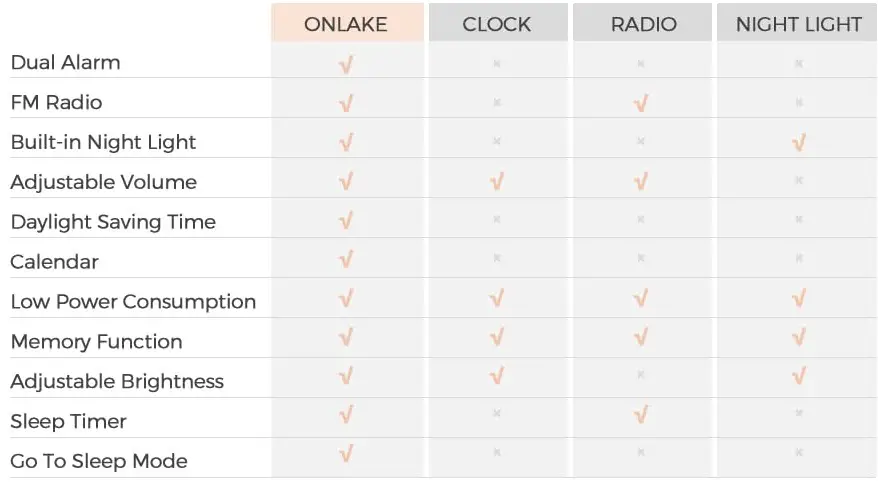 | | ONLAKE | CLOCK | RADIO | NIGHT LIGHT |
|---|---|---|---|---|
| Dual Alarm | √ | × | × | × |
| FM Radio | √ | × | √ | × |
| Built-in Night Light | √ | × | × | √ |
| Adjustable Volume | √ | √ | √ | × |
| Daylight Saving Time | √ | × | × | × |
| Calendar | √ | × | × | × |
| Low Power Consumption | √ | √ | √ | √ |
| Memory Function | √ | √ | √ | √ |
| Adjustable Brightness | √ | √ | × | √ |
| Sleep Timer | √ | × | √ | × |
| Go To Sleep Mode | √ | × | × | × |